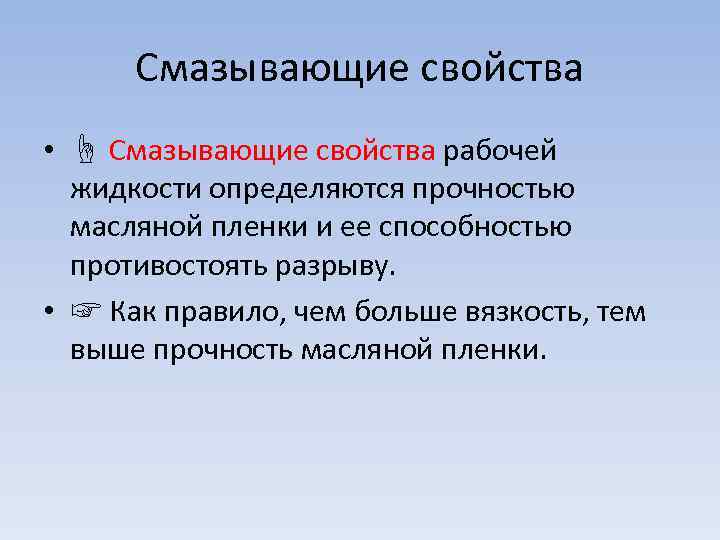 Смазывающие свойства

• ☝ Смазывающие свойства рабочей жидкости определяются прочностью масляной пленки и ее способностью противостоять разрыву.

• ☞ Как правило, чем больше вязкость, тем выше прочность масляной пленки.